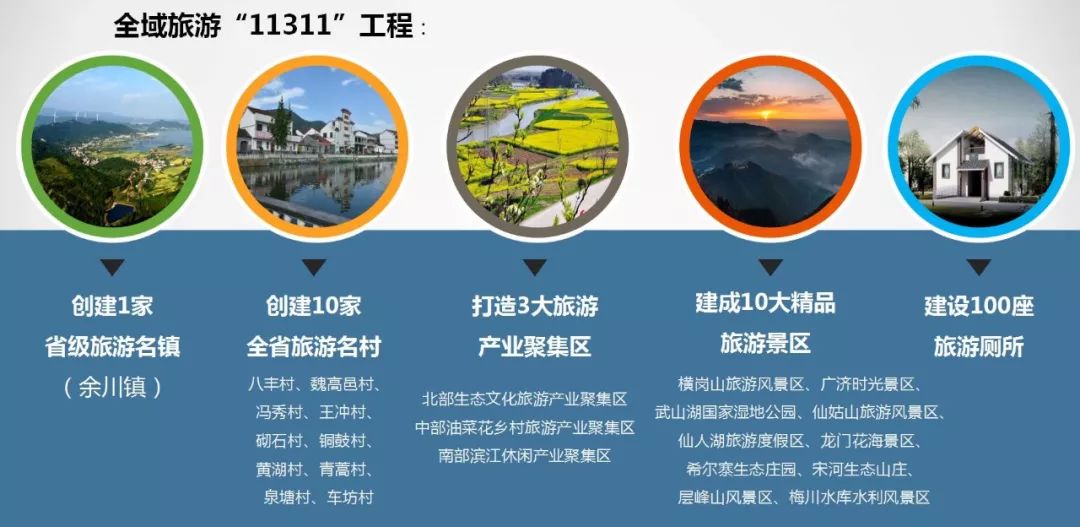 全域旅游“11311”工程：

创建1家
省级旅游名镇
（余川镇）

创建10家
全省旅游名村
八丰村、魏高邑村、
冯秀村、王冲村、
砌石村、铜鼓村、
黄湖村、青蒿村、
泉塘村、车坊村

打造3大旅游
产业聚集区
北部生态文化旅游产业聚集区
中部油菜花乡村旅游产业聚集区
南部滨江休闲产业聚集区

建成10大精品
旅游景区
横岗山旅游风景区、广济时光景区、
武山湖国家湿地公园、仙姑山旅游风景区、
仙人湖旅游度假区、龙门花海景区、
希尔寨生态庄园、宋河生态山庄、
层峰山风景区、梅川水库水利风景区

建设100座
旅游厕所